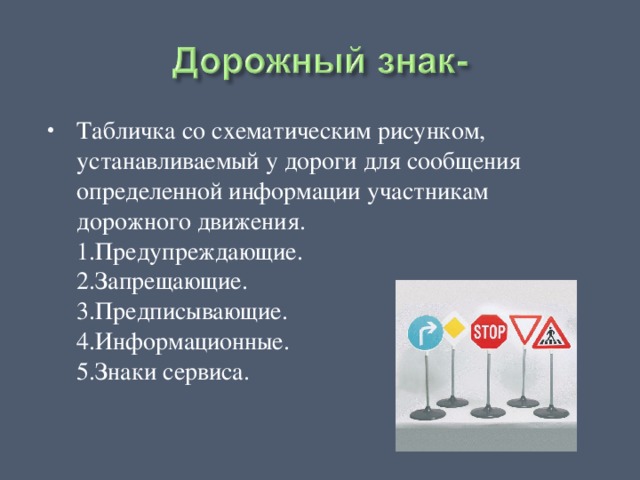 Дорожный знак-

• Табличка со схематическим рисунком, устанавливаемый у дороги для сообщения определенной информации участникам дорожного движения.
1.Предупреждающие.
2.Запрещающие.
3.Предписывающие.
4.Информационные.
5.Знаки сервиса.

STOP